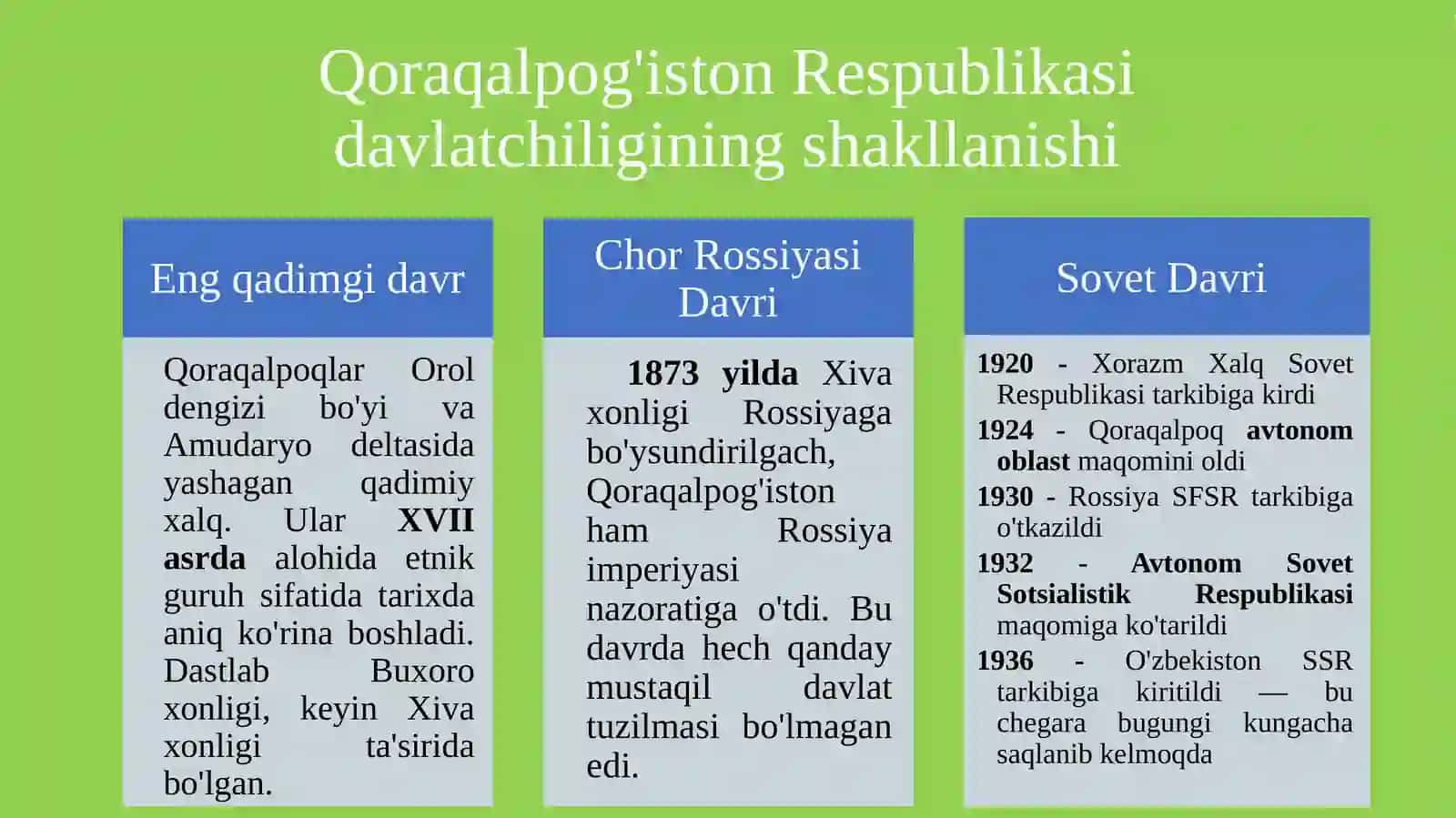 Qoraqalpog'iston Respublikasi davlatchiligining shakllanishi

Eng qadimgi davr

Qoraqalpoqlar Orol dengizi bo'yi va Amudaryo deltasida yashagan qadimiy xalq. Ular XVII asrda alohida etnik guruh sifatida tarixda aniq ko'rina boshladi. Dastlab Buxoro xonligi, keyin Xiva xonligi ta'sirida bo'lgan.

Chor Rossiyasi Davri

1873 yilda Xiva xonligi Rossiyaga bo'ysundirilgach, Qoraqalpog'iston ham Rossiya imperiyasi nazoratiga o'tdi. Bu davrda hech qanday mustaqil davlat tuzilmasi bo'lmagan edi.

Sovet Davri

1920 - Xorazm Xalq Sovet Respublikasi tarkibiga kirdi

1924 - Qoraqalpoq avtonom oblast maqomini oldi

1930 - Rossiya SFSR tarkibiga o'tkazildi

1932 - Avtonom Sovet Sotsialistik Respublikasi maqomiga ko'tarildi

1936 - O'zbekiston SSR tarkibiga kiritildi — bu chegara bugungi kungacha saqlanib kelmoqda